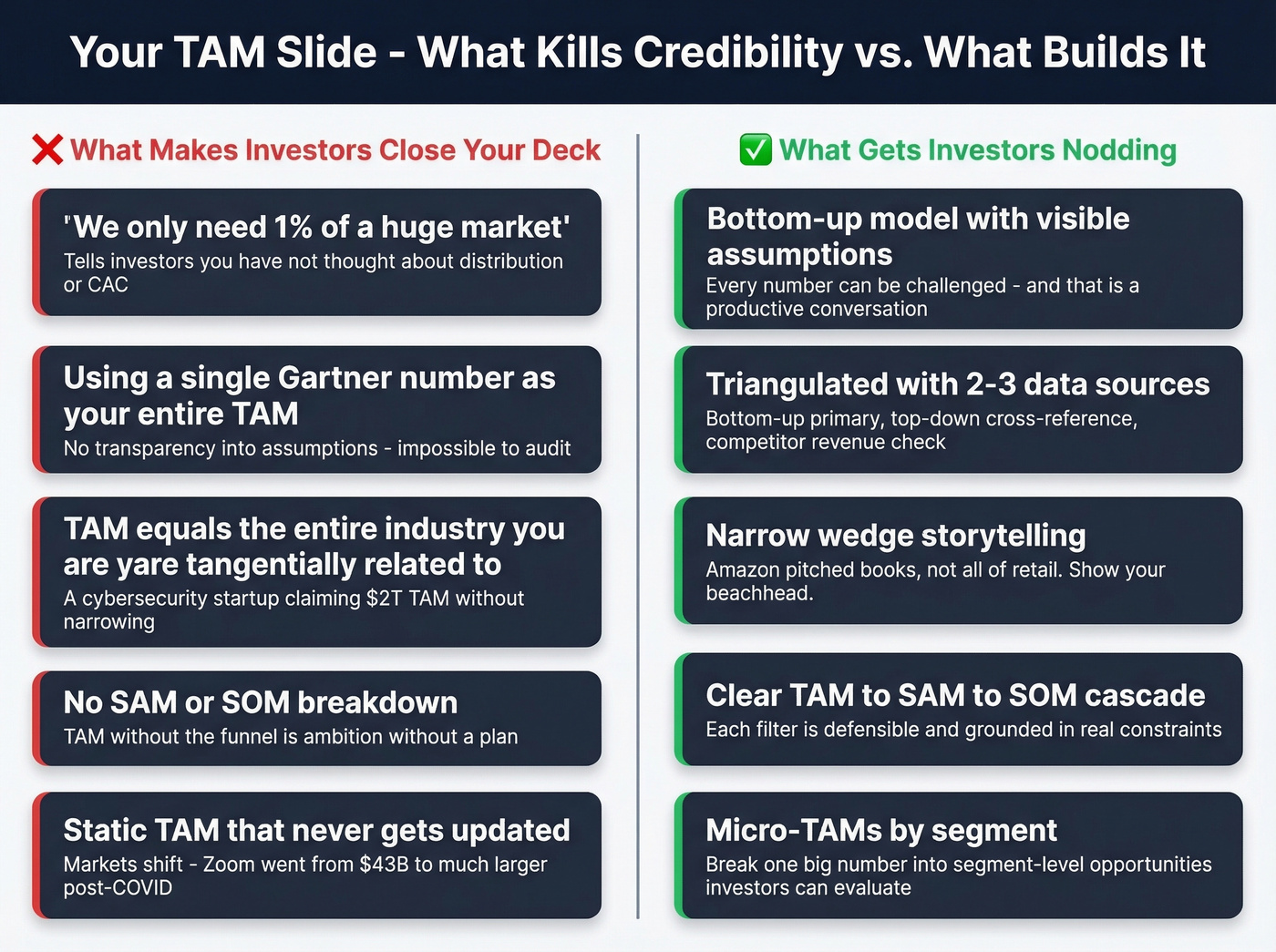 Your TAM Slide - What Kills Credibility vs. What Builds It

❌ What Makes Investors Close Your Deck

'We only need 1% of a huge market'
Tells investors you have not thought about distribution or CAC

Using a single Gartner number as your entire TAM
No transparency into assumptions - impossible to audit

TAM equals the entire industry you are yare tangentially related to
A cybersecurity startup claiming $2T TAM without narrowing

No SAM or SOM breakdown
TAM without the funnel is ambition without a plan

Static TAM that never gets updated
Markets shift - Zoom went from $43B to much larger post-COVID

✅ What Gets Investors Nodding

Bottom-up model with visible assumptions
Every number can be challenged - and that is a productive conversation

Triangulated with 2-3 data sources
Bottom-up primary, top-down cross-reference, competitor revenue check

Narrow wedge storytelling
Amazon pitched books, not all of retail. Show your beachhead.

Clear TAM to SAM to SOM cascade
Each filter is defensible and grounded in real constraints

Micro-TAMs by segment
Break one big number into segment-level opportunities investors can evaluate